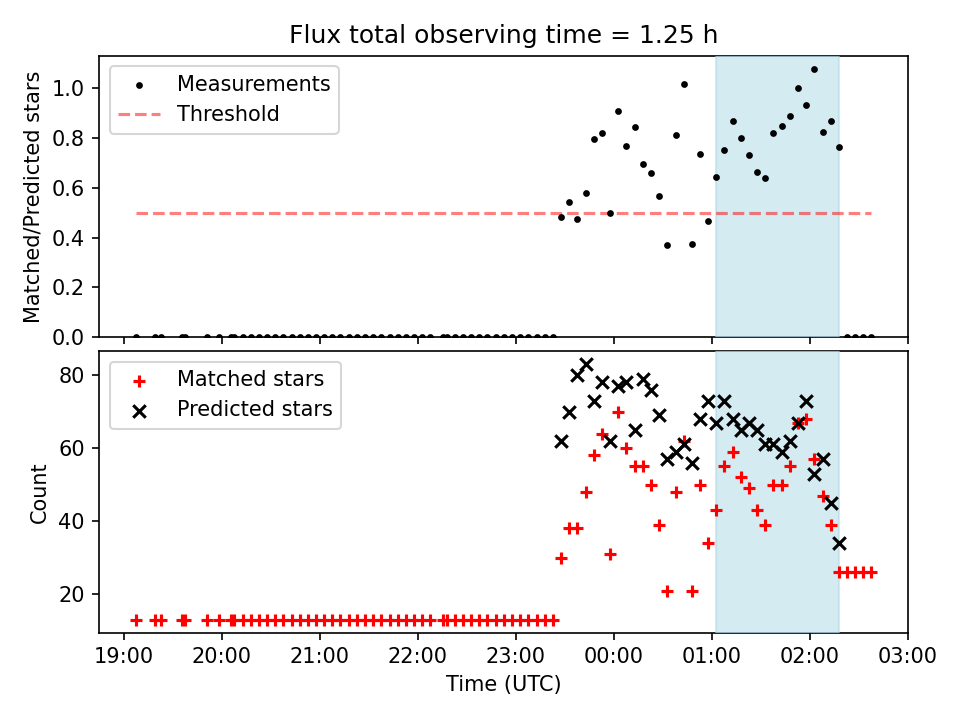 Flux total observing time = 1.25 h

Measurements
Threshold

Matched/Predicted stars

1.0
0.8
0.6
0.4
0.2
0.0

Matched stars
Predicted stars

Count

80
60
40
20

19:00
20:00
21:00
22:00
23:00
00:00
01:00
02:00
03:00

Time (UTC)